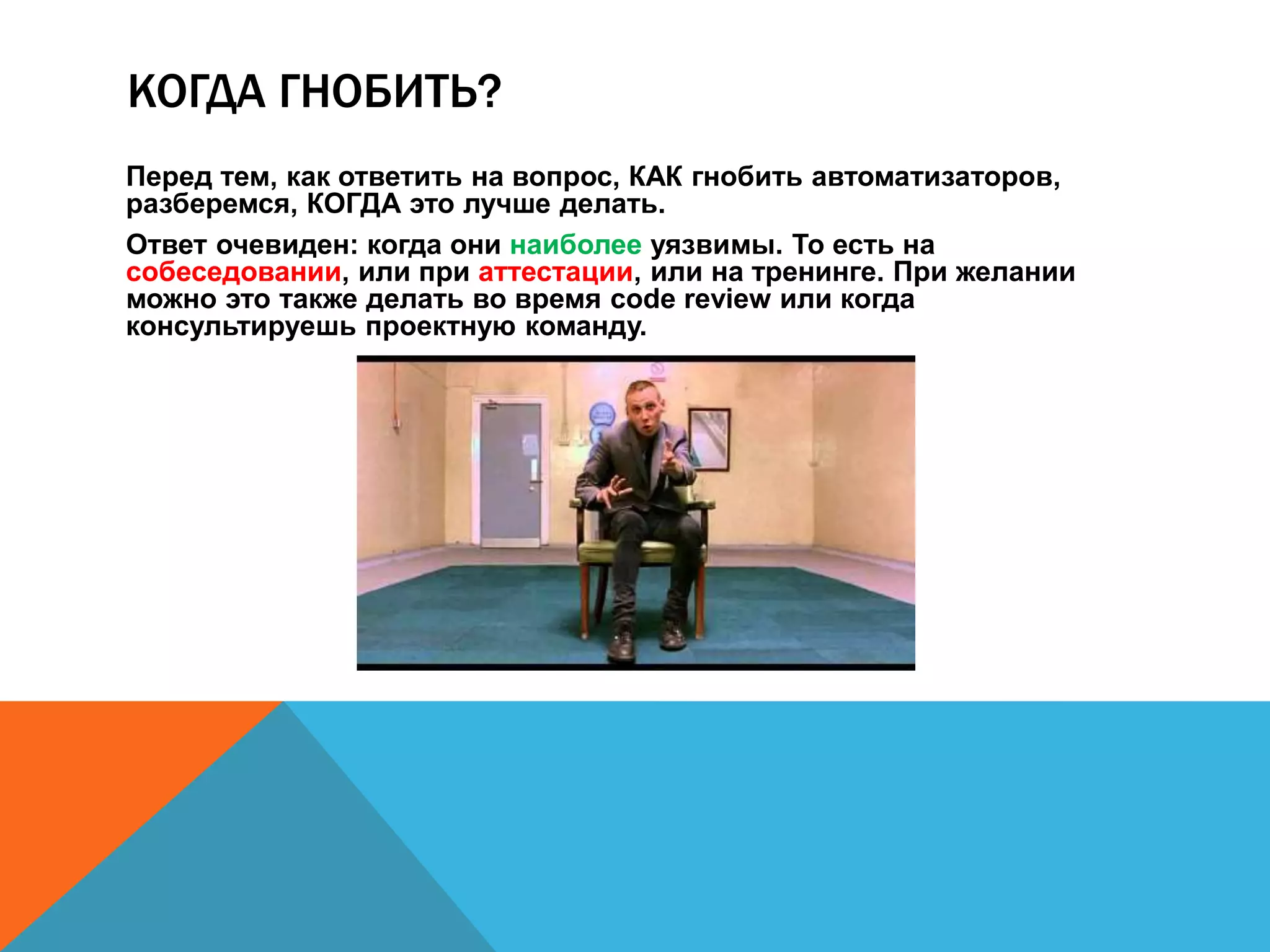 КОГДА ГНОБИТЬ?

Перед тем, как ответить на вопрос, КАК гнобить автоматизаторов, разберемся, КОГДА это лучше делать.

Ответ очевиден: когда они наиболее уязвимы. То есть на собеседовании, или при аттестации, или на тренинге. При желании можно это также делать во время code review или когда консультируешь проектную команду.